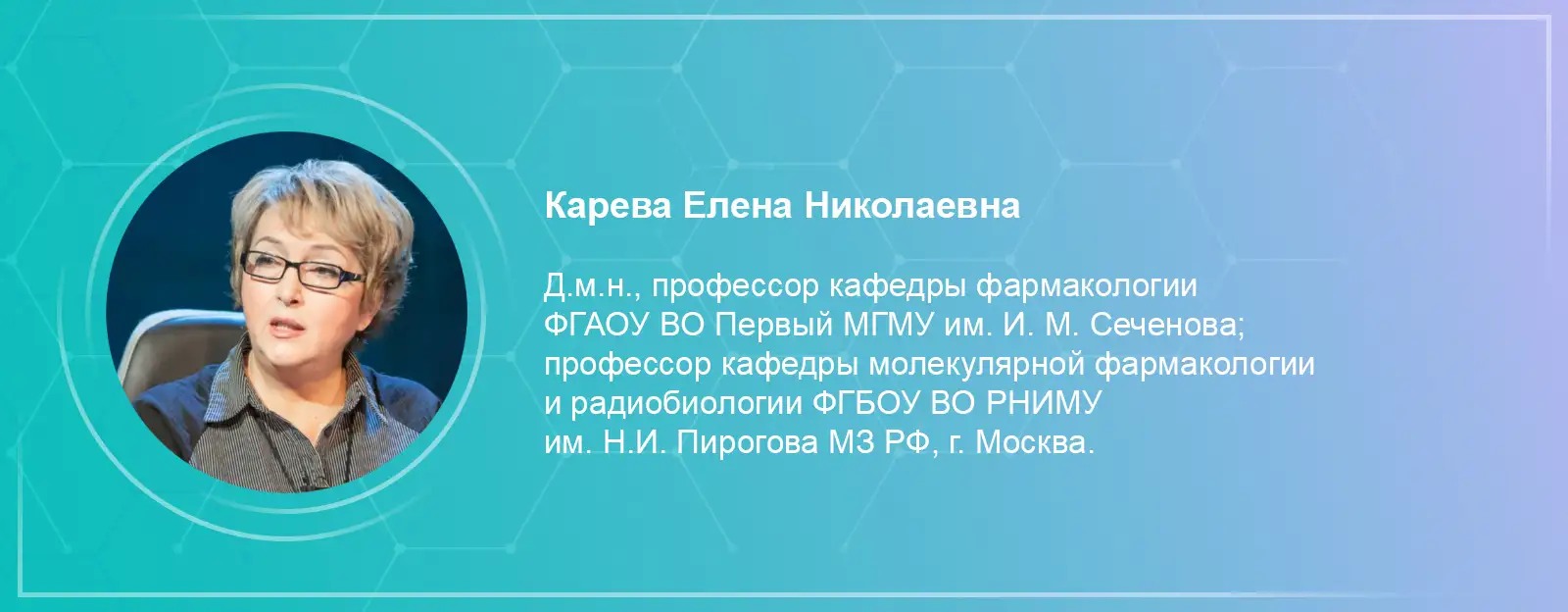 Карева Елена Николаевна

Д.м.н., профессор кафедры фармакологии ФГАОУ ВО Первый МГМУ им. И. М. Сеченова; профессор кафедры молекулярной фармакологии и радиобиологии ФГБОУ ВО РНИМУ им. Н.И. Пирогова МЗ РФ, г. Москва.